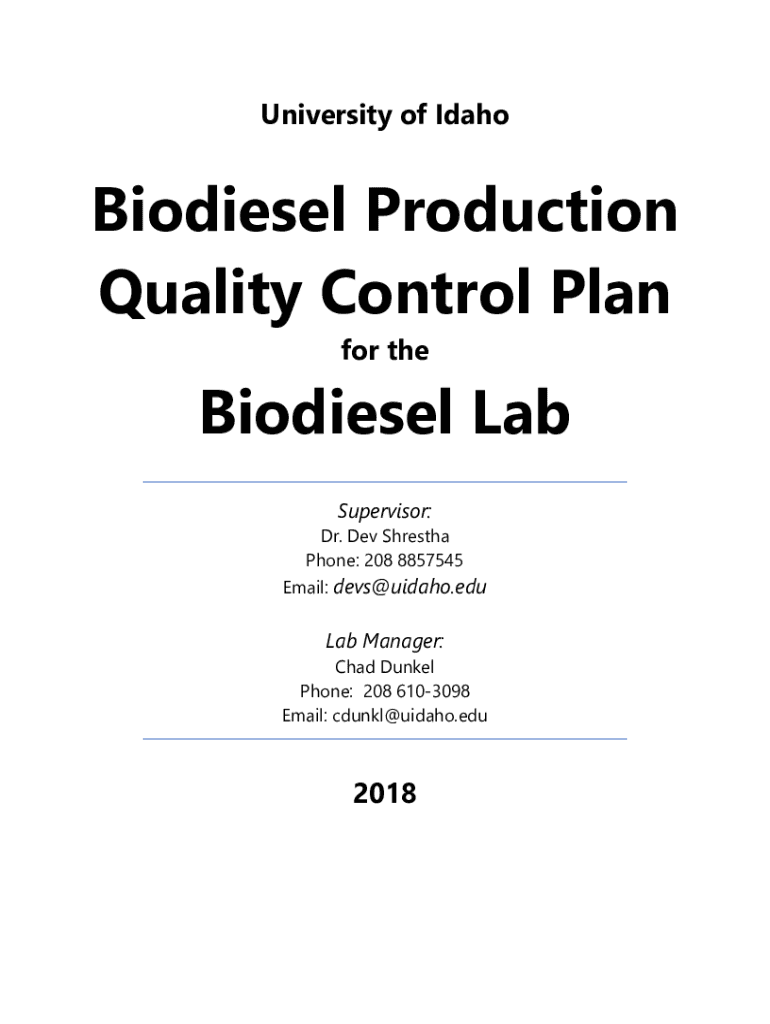 University of Idaho

Biodiesel Production Quality Control Plan

for the

Biodiesel Lab

Supervisor:
Dr. Dev Shrestha
Phone: 208 8857545
Email: devs@uidaho.edu

Lab Manager:
Chad Dunkel
Phone: 208 610-3098
Email: cdunkl@uidaho.edu

2018